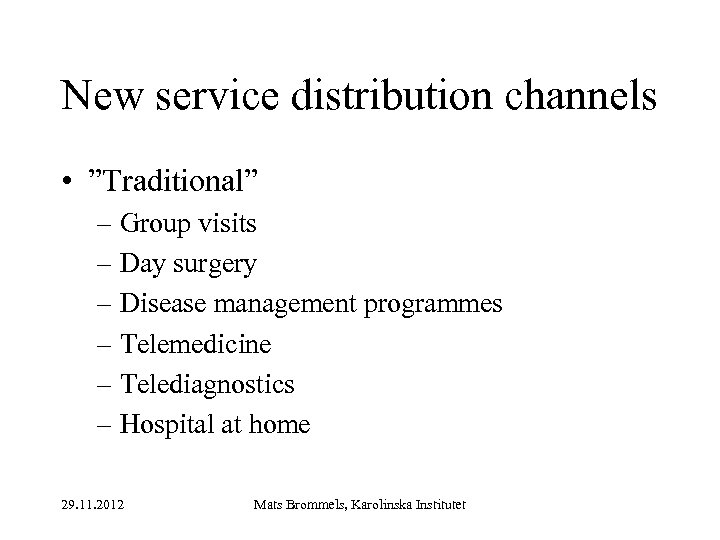 New service distribution channels

• ”Traditional”
– Group visits
– Day surgery
– Disease management programmes
– Telemedicine
– Telediagnostics
– Hospital at home

29.11.2012

Mats Brommels, Karolinska Institutet